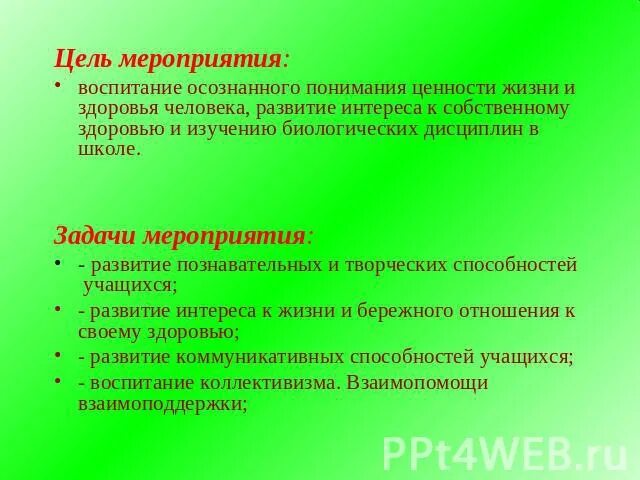 Цель мероприятия:

• воспитание осознанного понимания ценности жизни и здоровья человека, развитие интереса к собственному здоровью и изучению биологических дисциплин в школе.

Задачи мероприятия:

• - развитие познавательных и творческих способностей учащихся;
• - развитие интереса к жизни и бережного отношения к своему здоровью;
• - развитие коммуникативных способностей учащихся;
• - воспитание коллективизма. Взаимопомощи взаимоподдержки;

PPt4WEB.ru